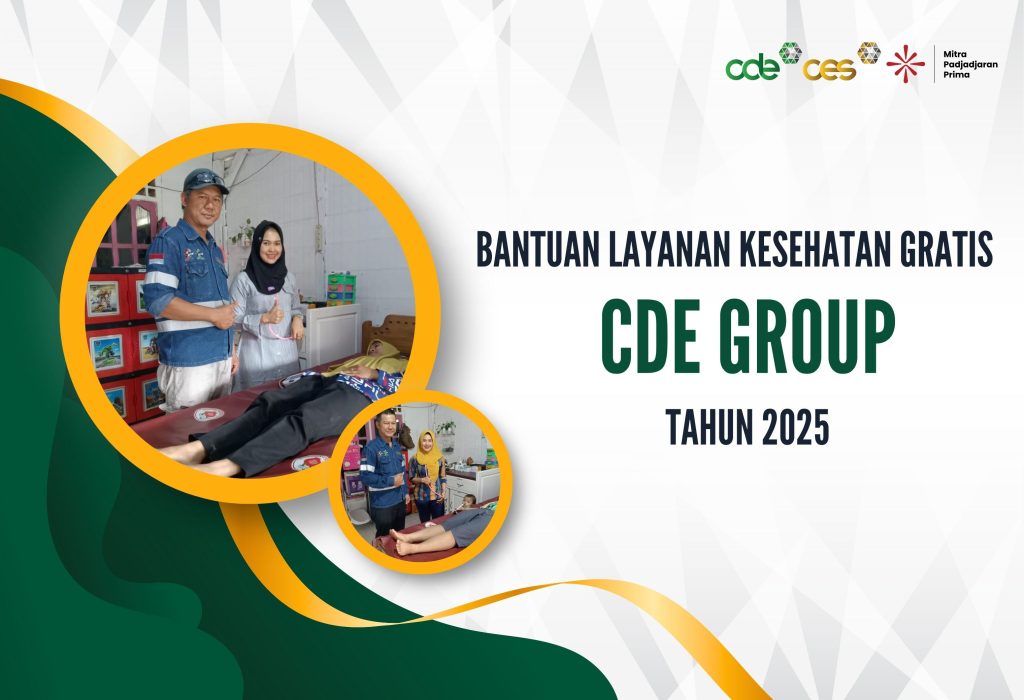 cde ces Mitra Padjadjaran Prima

BANTUAN LAYANAN KESEHATAN GRATIS

CDE GROUP

TAHUN 2025